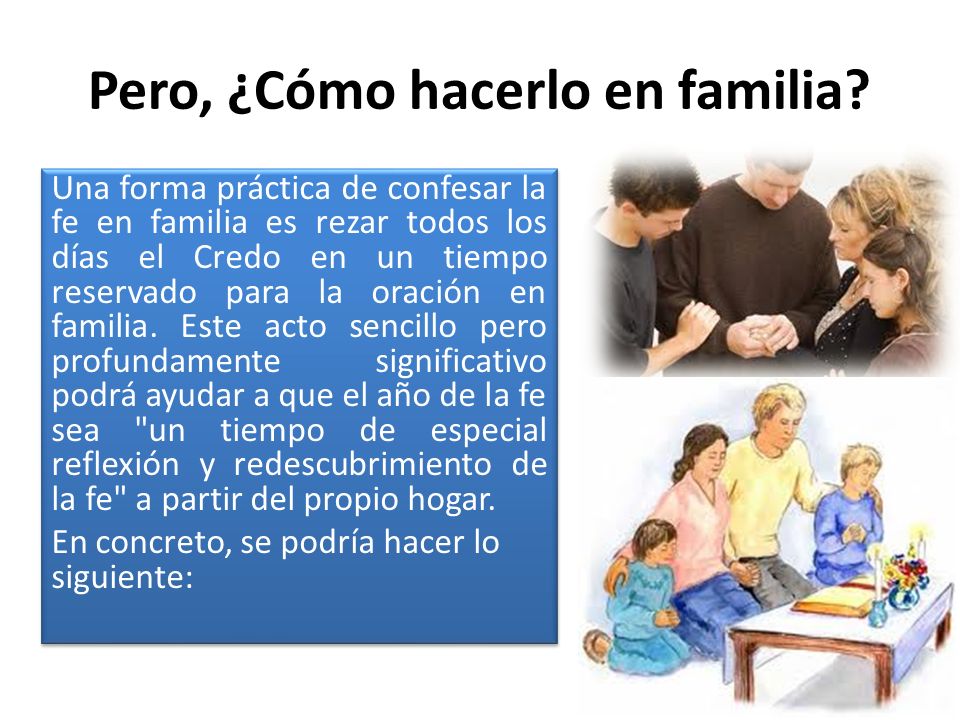 Pero, ¿Cómo hacerlo en familia?

Una forma práctica de confesar la fe en familia es rezar todos los días el Credo en un tiempo reservado para la oración en familia. Este acto sencillo pero profundamente significativo podrá ayudar a que el año de la fe sea "un tiempo de especial reflexión y redescubrimiento de la fe" a partir del propio hogar.

En concreto, se podría hacer lo siguiente: